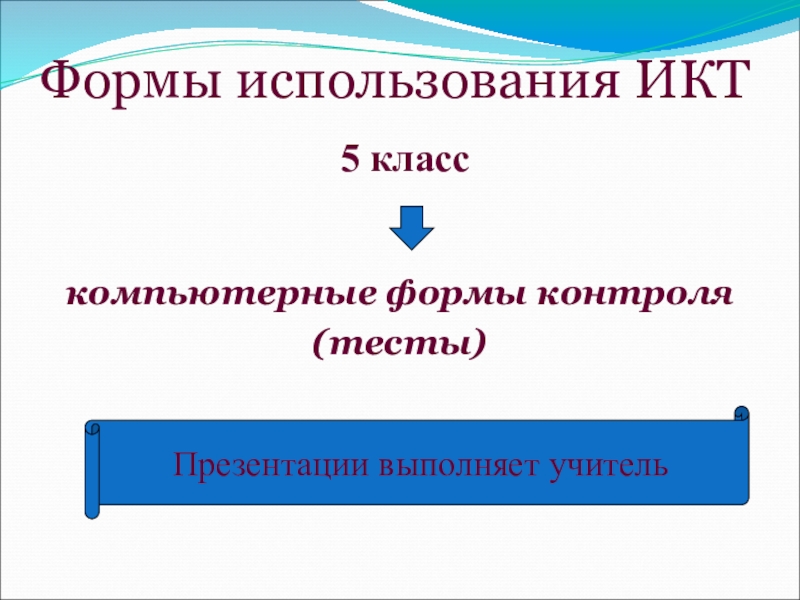 Формы использования ИКТ

5 класс

компьютерные формы контроля (тесты)

Презентации выполняет учитель